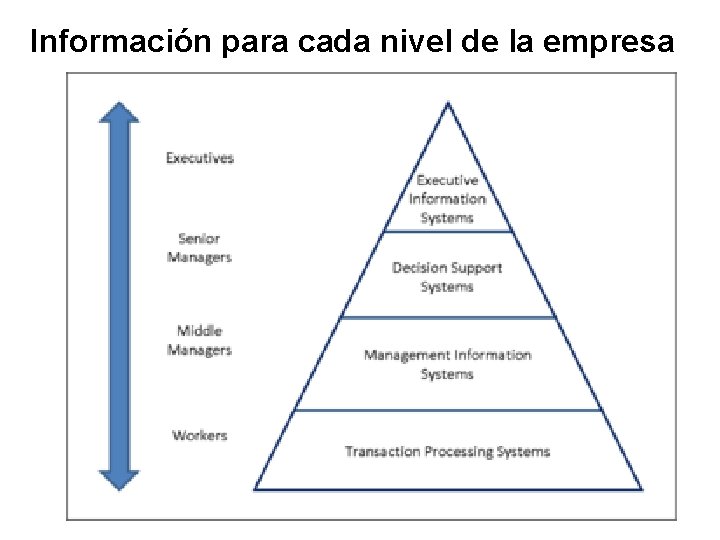 Información para cada nivel de la empresa

Executives

Senior Managers

Middle Managers

Workers

Executive Information Systems

Decision Support Systems

Management Information Systems

Transaction Processing Systems